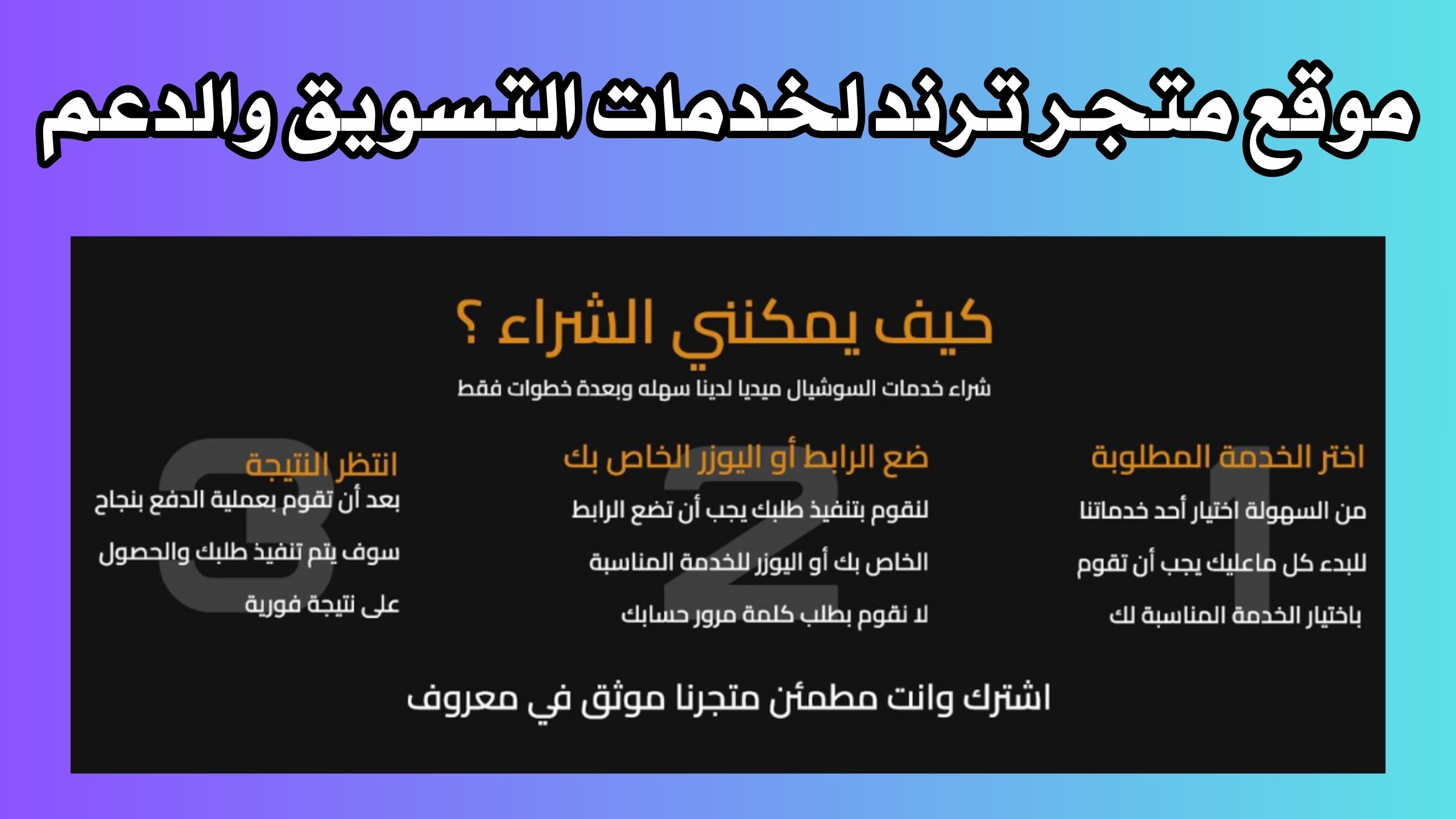 موقع متجر ترند لخدمات التسويق والدعم

كيف يمكنني الشراء ؟

شراء خدمات السوشيال ميديا لدينا سهله وبعدة خطوات فقط

1
اختر الخدمة المطلوبة
من السهولة اختيار أحد خدماتنا
للبدء كل ماعليك يجب أن تقوم
باختيار الخدمة المناسبة لك

2
ضع الرابط أو اليوزر الخاص بك
لنقوم بتنفيذ طلبك يجب أن تضع الرابط
الخاص بك أو اليوزر للخدمة المناسبة
لا نقوم بطلب كلمة مرور حسابك

3
انتظر النتيجة
بعد أن تقوم بعملية الدفع بنجاح
سوف يتم تنفيذ طلبك والحصول
على نتيجة فورية

اشترك وانت مطمئن متجرنا موثق في معروف